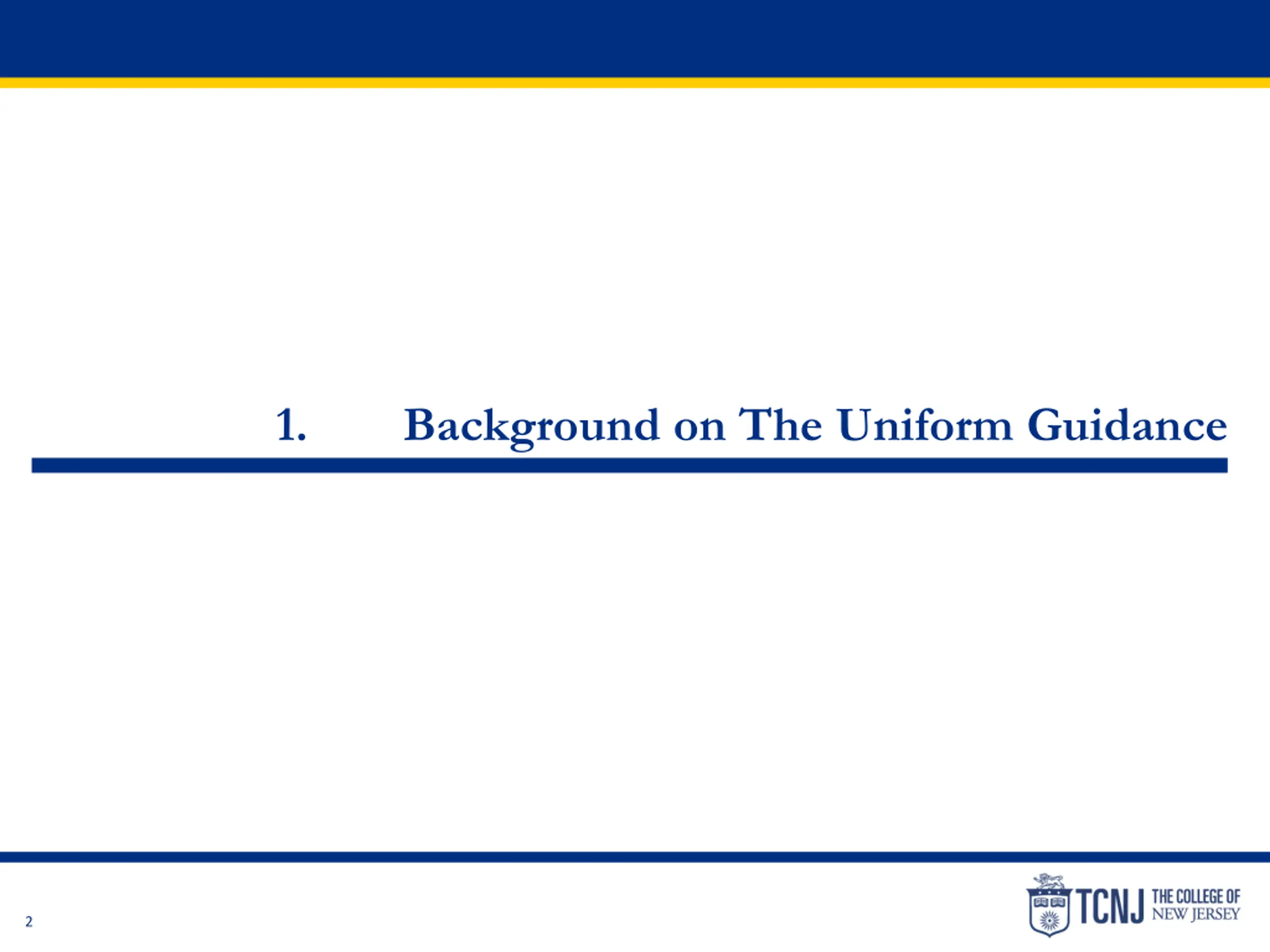 1. Background on The Uniform Guidance

2

TCNJ THE COLLEGE OF NEW JERSEY